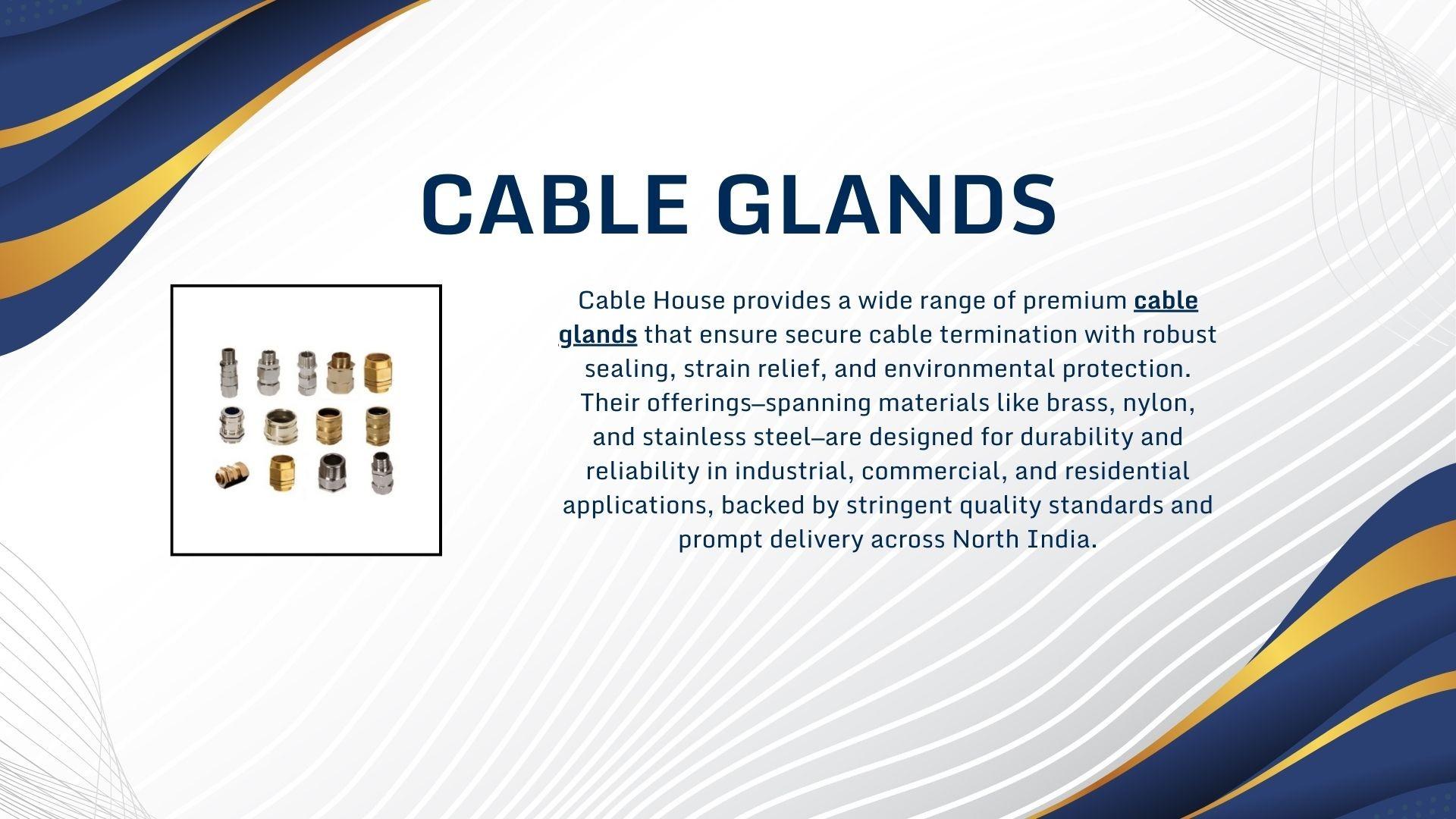 CABLE GLANDS

Cable House provides a wide range of premium cable glands that ensure secure cable termination with robust sealing, strain relief, and environmental protection. Their offerings—spanning materials like brass, nylon, and stainless steel—are designed for durability and reliability in industrial, commercial, and residential applications, backed by stringent quality standards and prompt delivery across North India.